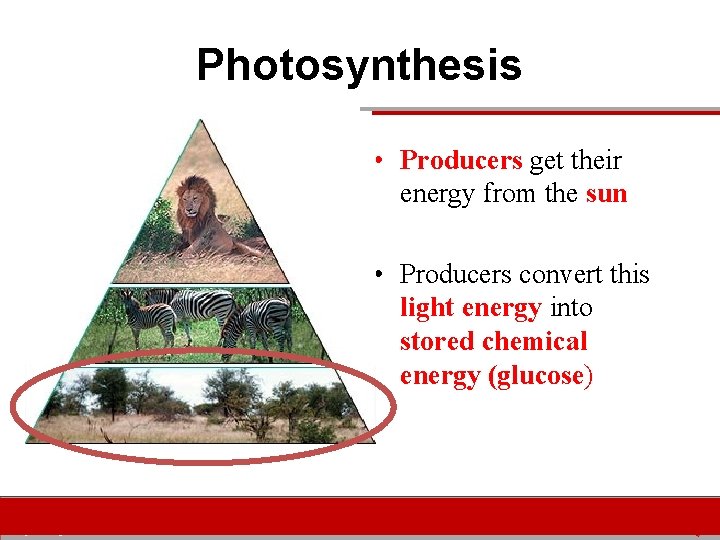 Photosynthesis

• Producers get their energy from the sun

• Producers convert this light energy into stored chemical energy (glucose)